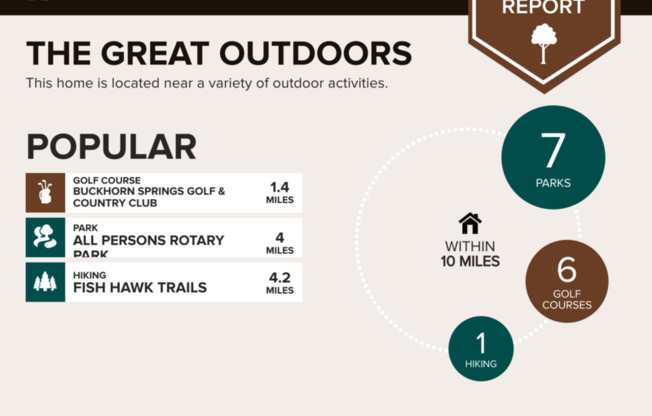 REPORT

THE GREAT OUTDOORS

This home is located near a variety of outdoor activities.

POPULAR

GOLF COURSE
BUCKHORN SPRINGS GOLF & COUNTRY CLUB
1.4 MILES

PARK
ALL PERSONS ROTARY PARK
4 MILES

HIKING
FISH HAWK TRAILS
4.2 MILES

WITHIN 10 MILES

7 PARKS

6 GOLF COURSES

1 HIKING